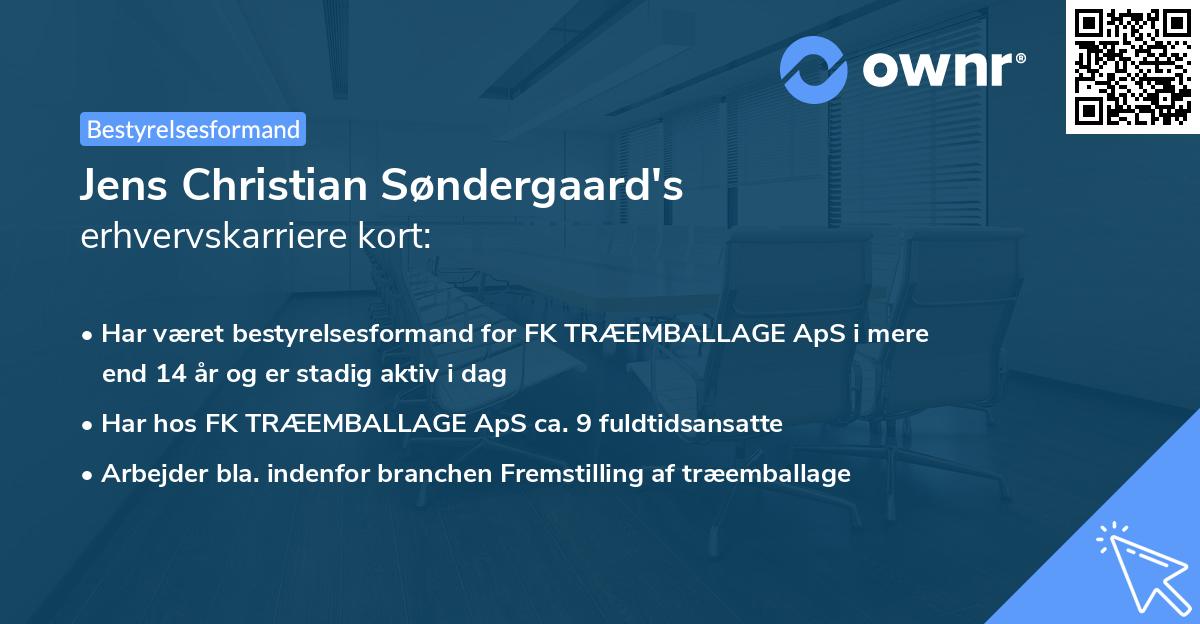 ownr®

Bestyrelsesformand

Jens Christian Søndergaard's
erhvervskarriere kort:

• Har været bestyrelsesformand for FK TRÆEMBALLAGE ApS i mere end 14 år og er stadig aktiv i dag
• Har hos FK TRÆEMBALLAGE ApS ca. 9 fuldtidsansatte
• Arbejder bla. indenfor branchen Fremstilling af træemballage